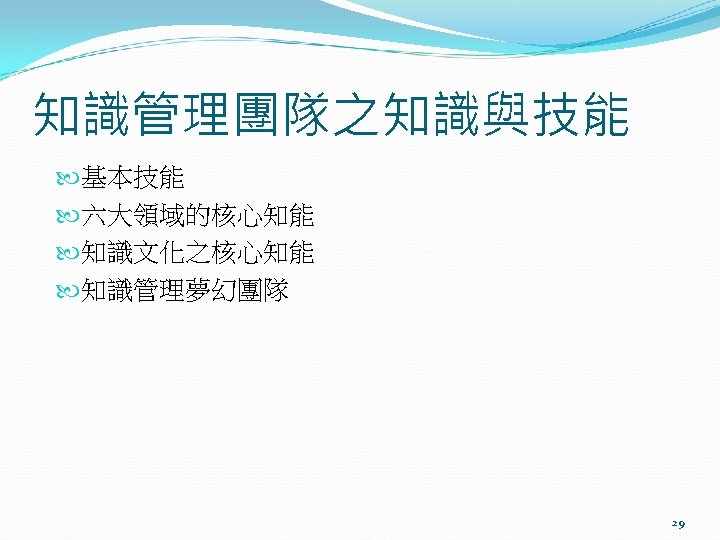 知識管理團隊之知識與技能

基本技能
六大領域的核心知能
知識文化之核心知能
知識管理夢幻團隊

29